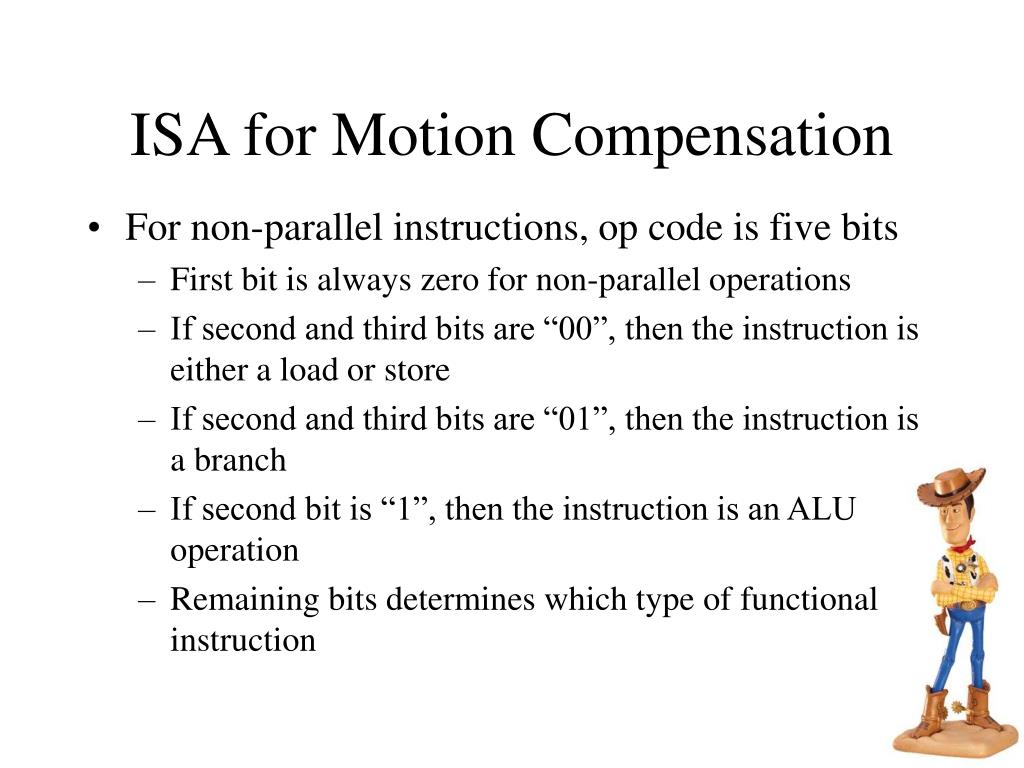 ISA for Motion Compensation

• For non-parallel instructions, op code is five bits
– First bit is always zero for non-parallel operations
– If second and third bits are “00”, then the instruction is either a load or store
– If second and third bits are “01”, then the instruction is a branch
– If second bit is “1”, then the instruction is an ALU operation
– Remaining bits determines which type of functional instruction